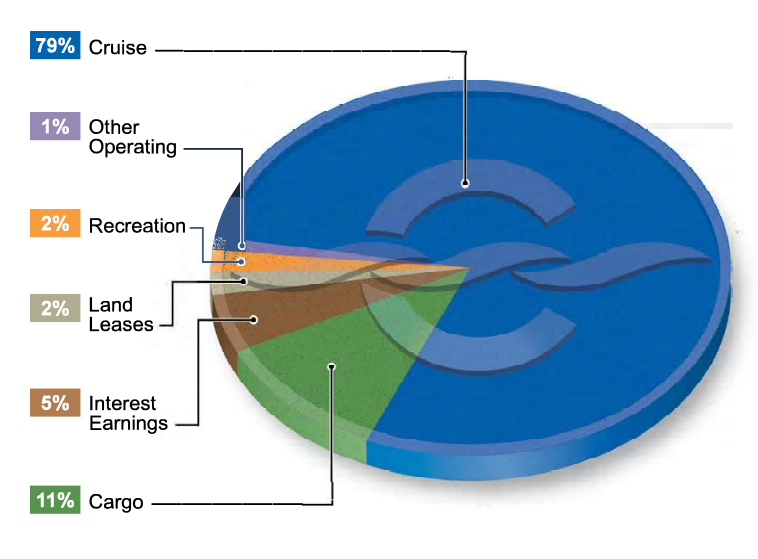 79% Cruise

1% Other Operating

2% Recreation

2% Land Leases

5% Interest Earnings

11% Cargo